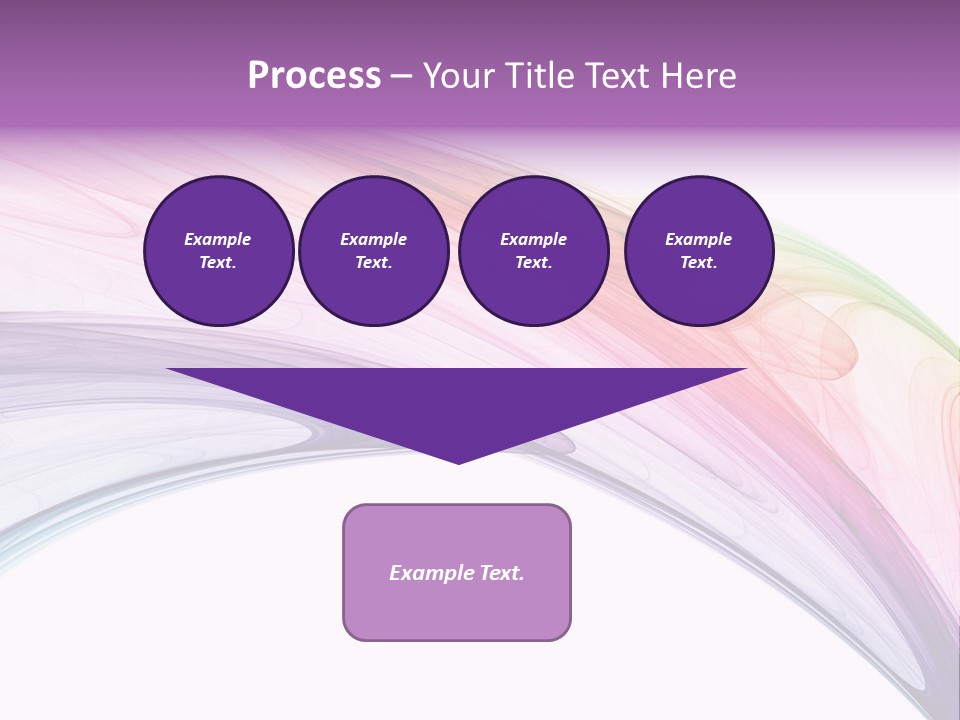 Process – Your Title Text Here

Example Text.

Example Text.

Example Text.

Example Text.

Example Text.